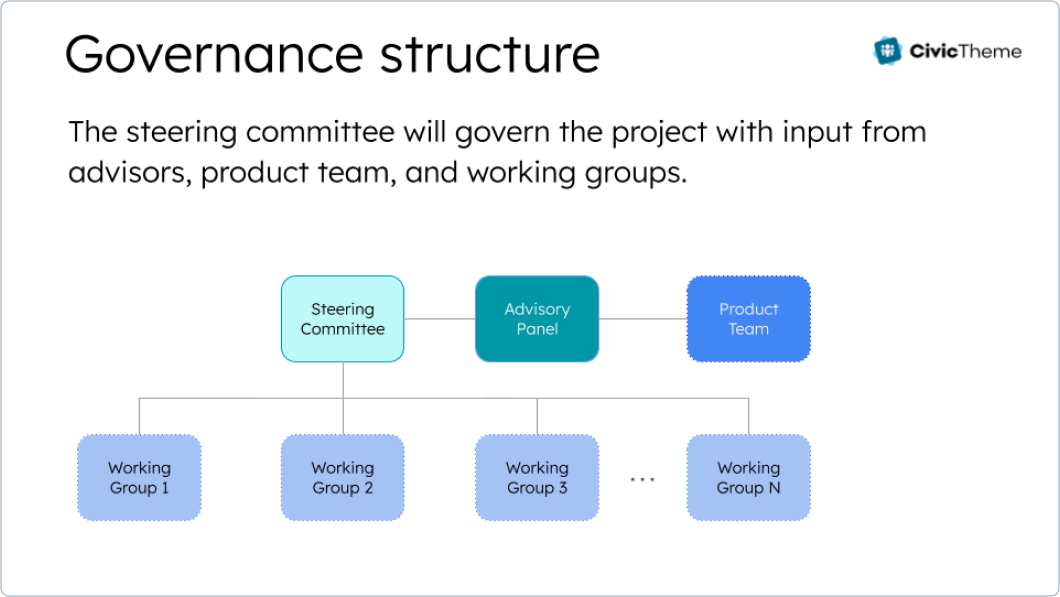 Governance structure

CivicTheme

The steering committee will govern the project with input from advisors, product team, and working groups.

Steering Committee

Advisory Panel

Product Team

Working Group 1

Working Group 2

Working Group 3

...

Working Group N